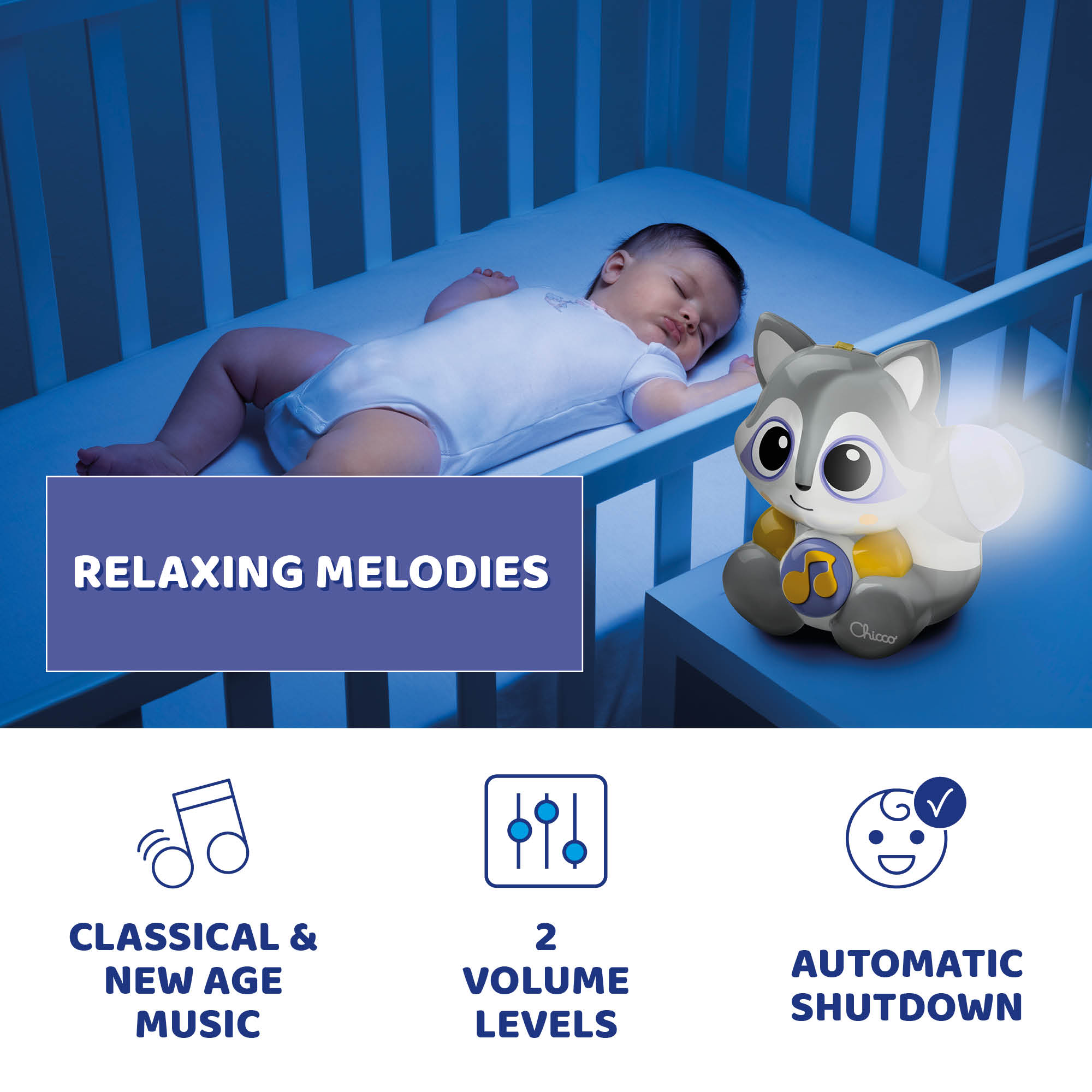 RELAXING MELODIES

Chicco

CLASSICAL & NEW AGE MUSIC

2 VOLUME LEVELS

AUTOMATIC SHUTDOWN